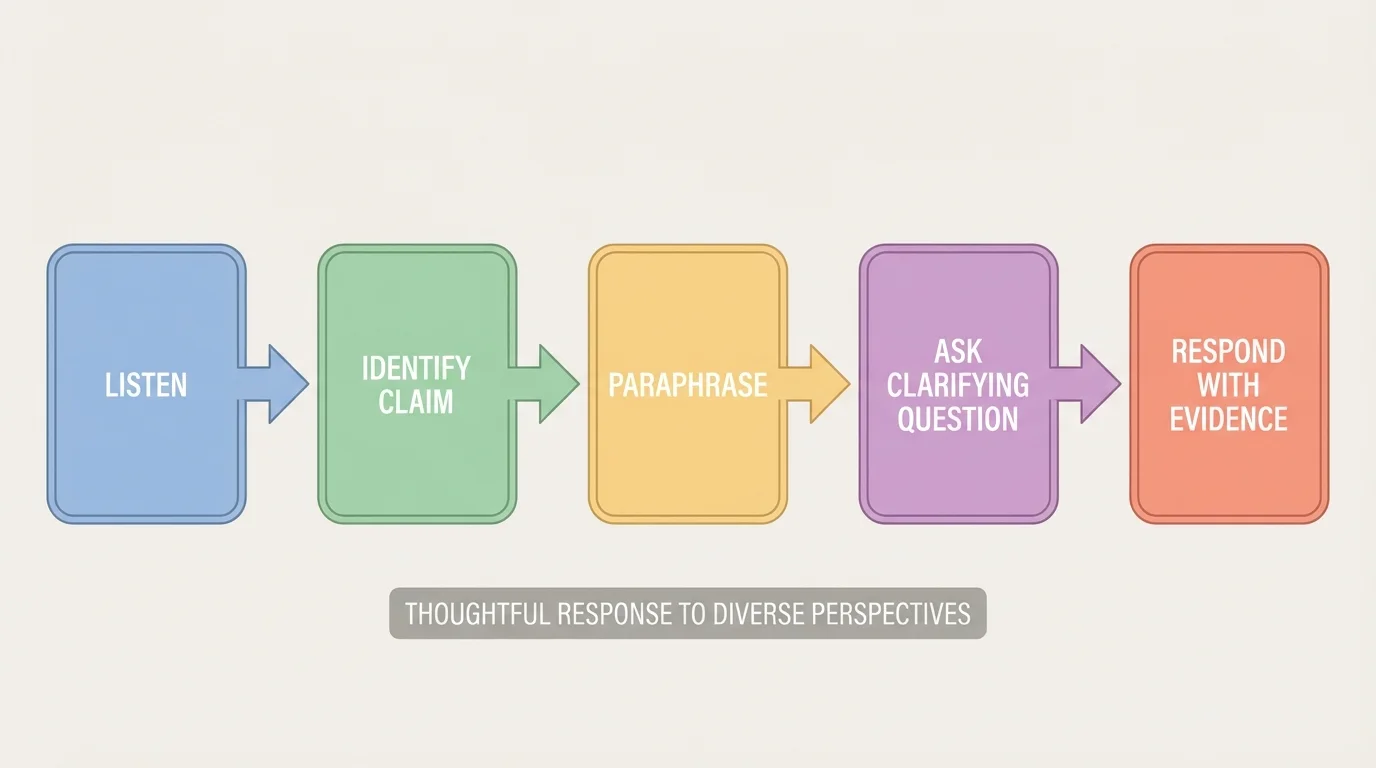 LISTEN

IDENTIFY CLAIM

PARAPHRASE

ASK CLARIFYING QUESTION

RESPOND WITH EVIDENCE

THOUGHTFUL RESPONSE TO DIVERSE PERSPECTIVES